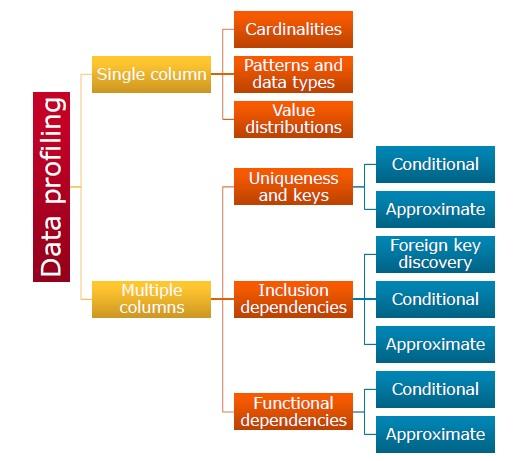 Data profiling

Single column

Cardinalities

Patterns and data types

Value distributions

Multiple columns

Uniqueness and keys

Conditional

Approximate

Inclusion dependencies

Foreign key discovery

Conditional

Approximate

Functional dependencies

Conditional

Approximate